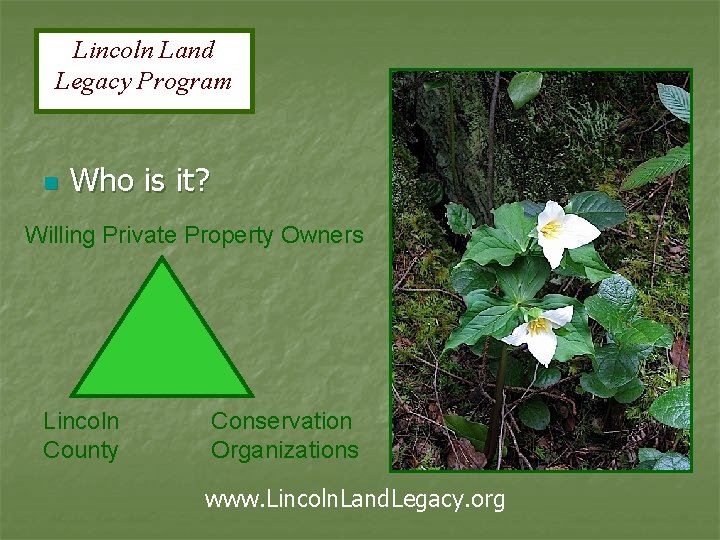 Lincoln Land Legacy Program

Who is it?

Willing Private Property Owners

Lincoln County

Conservation Organizations

www.LincolnLandLegacy.org